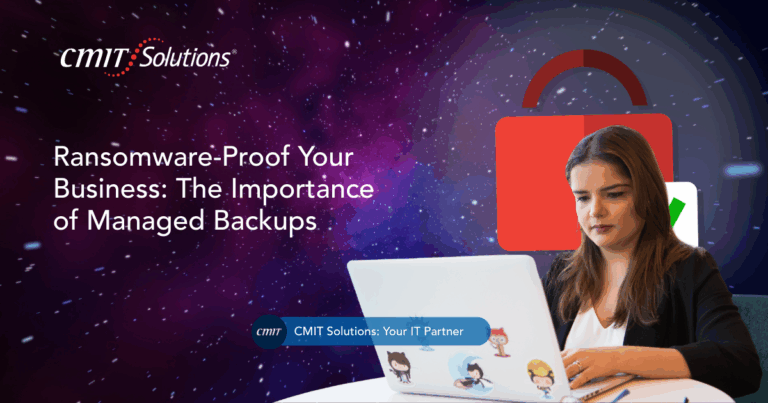 CMIT Solutions®

Ransomware-Proof Your Business: The Importance of Managed Backups

CMIT

CMIT Solutions: Your IT Partner